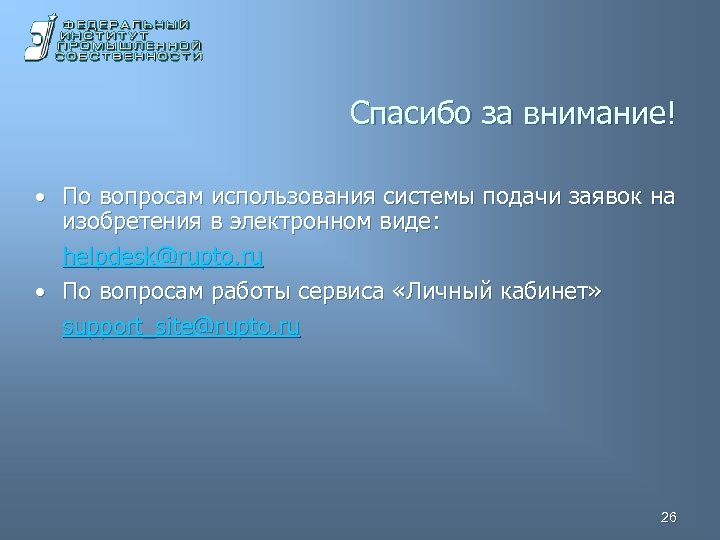 ФЕДЕРАЛЬНЫЙ ИНСТИТУТ ПРОМЫШЛЕННОЙ СОБСТВЕННОСТИ

Спасибо за внимание!

• По вопросам использования системы подачи заявок на изобретения в электронном виде:

helpdesk@rupto.ru

• По вопросам работы сервиса «Личный кабинет»

support_site@rupto.ru

26